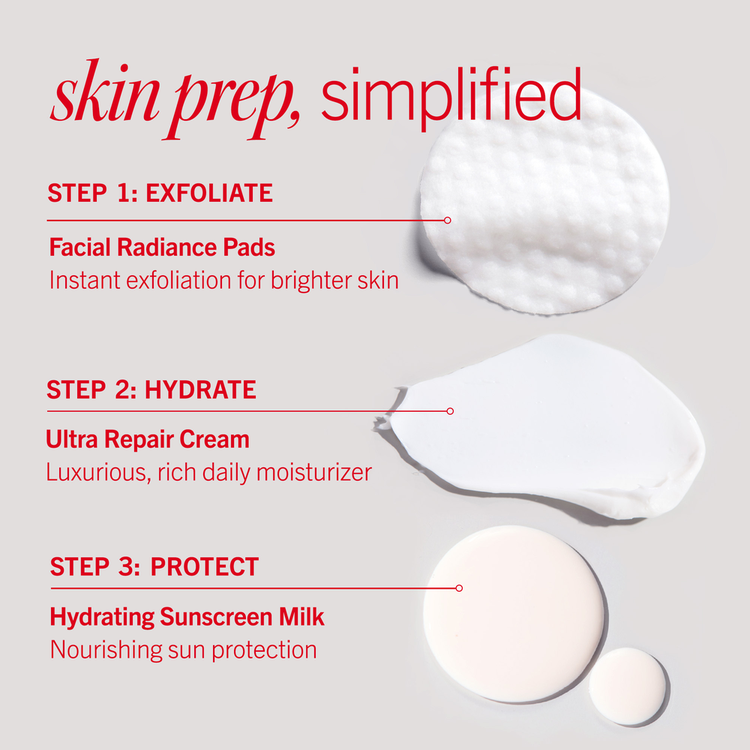 skin prep, simplified

STEP 1: EXFOLIATE

Facial Radiance Pads
Instant exfoliation for brighter skin

STEP 2: HYDRATE

Ultra Repair Cream
Luxurious, rich daily moisturizer

STEP 3: PROTECT

Hydrating Sunscreen Milk
Nourishing sun protection